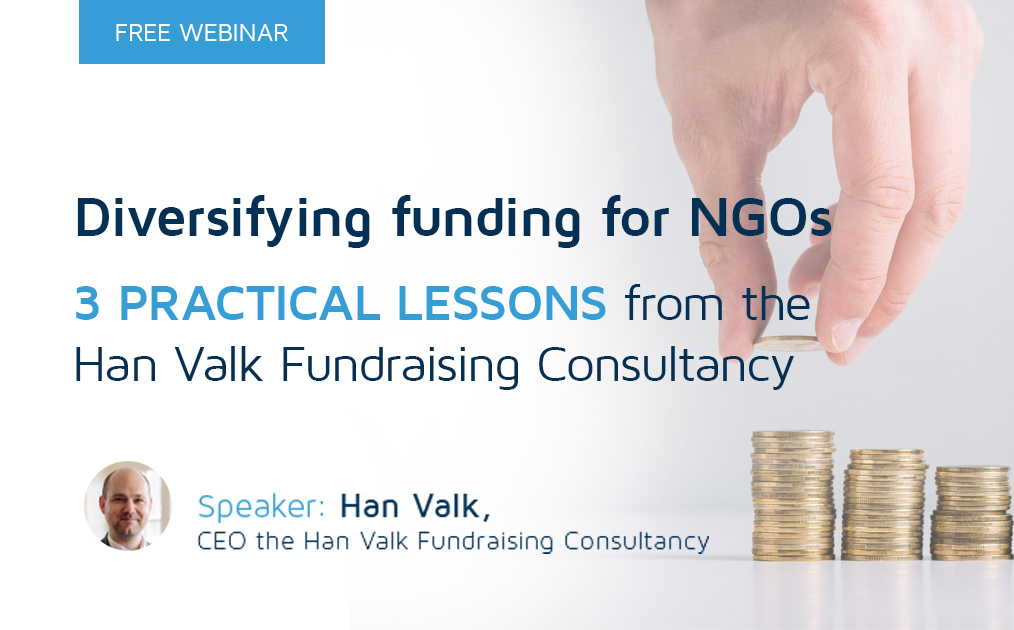 FREE WEBINAR

Diversifying funding for NGOs

3 PRACTICAL LESSONS from the Han Valk Fundraising Consultancy

Speaker: Han Valk,
CEO the Han Valk Fundraising Consultancy